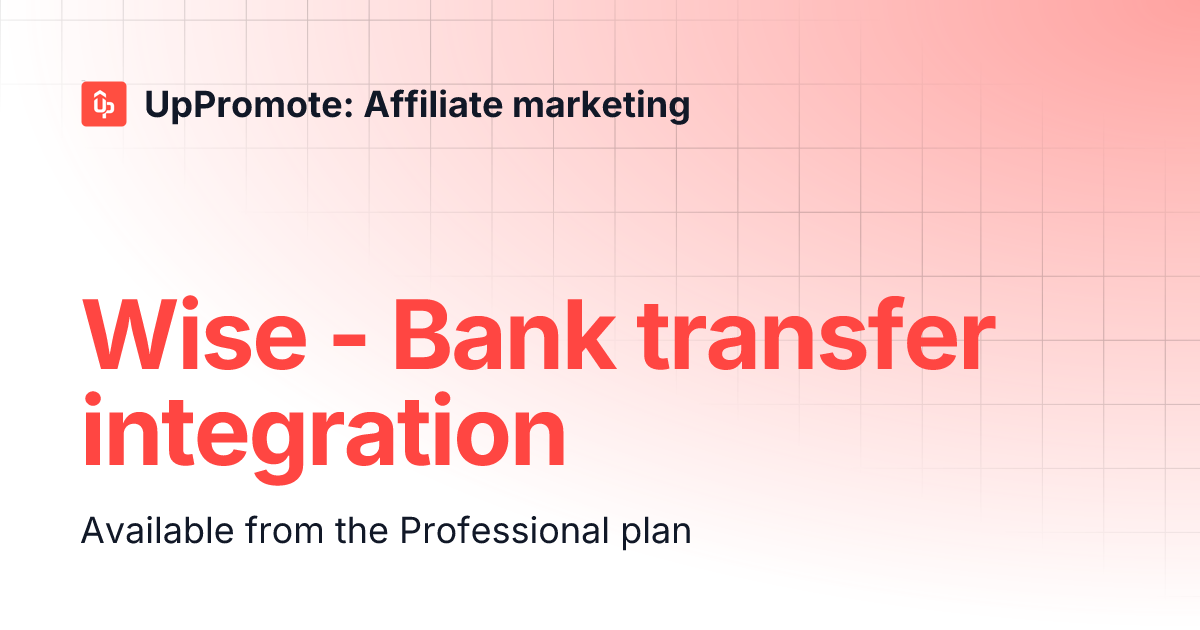 UpPromote: Affiliate marketing

Wise - Bank transfer integration

Available from the Professional plan